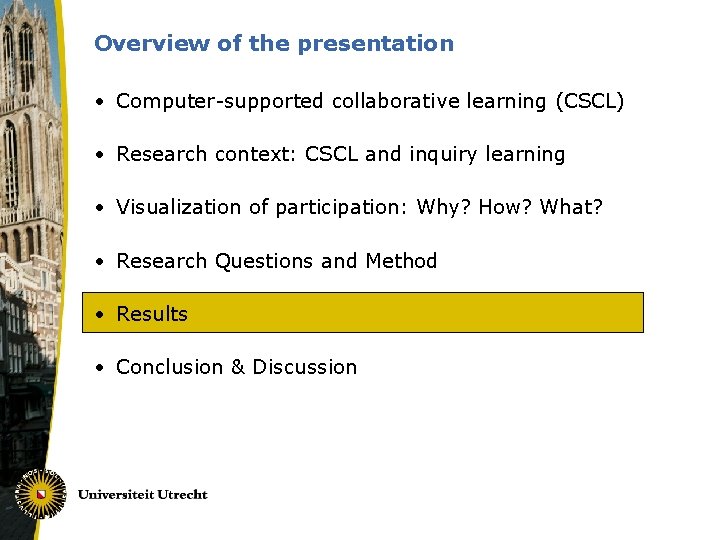 Overview of the presentation

• Computer-supported collaborative learning (CSCL)

• Research context: CSCL and inquiry learning

• Visualization of participation: Why? How? What?

• Research Questions and Method

• Results

• Conclusion & Discussion

Universiteit Utrecht